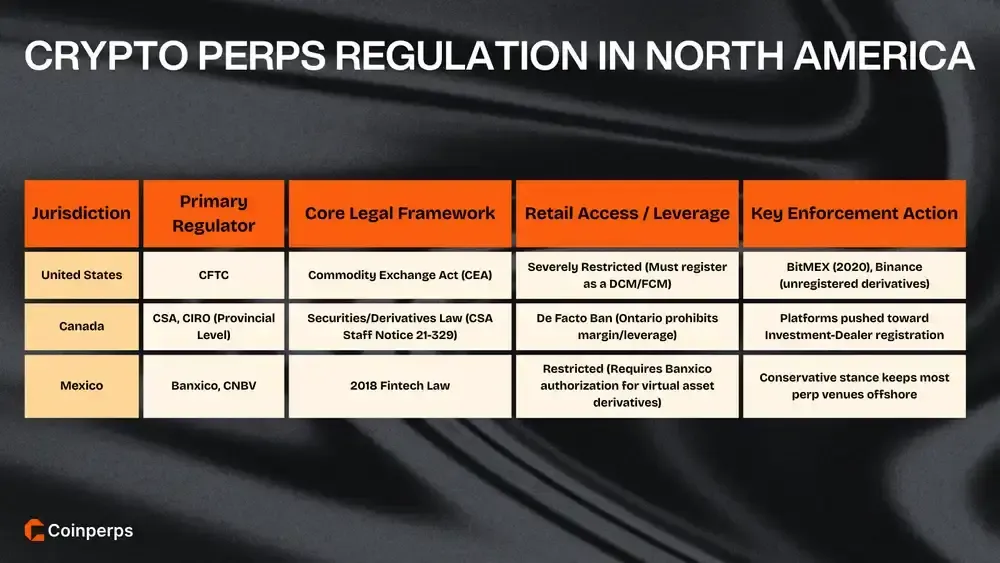 CRYPTO PERPS REGULATION IN NORTH AMERICA

| Jurisdiction | Primary Regulator | Core Legal Framework | Retail Access / Leverage | Key Enforcement Action |
|---|---|---|---|---|
| United States | CFTC | Commodity Exchange Act (CEA) | Severely Restricted (Must register as a DCM/FCM) | BitMEX (2020), Binance (unregistered derivatives) |
| Canada | CSA, CIRO (Provincial Level) | Securities/Derivatives Law (CSA Staff Notice 21-329) | De Facto Ban (Ontario prohibits margin/leverage) | Platforms pushed toward Investment-Dealer registration |
| Mexico | Banxico, CNBV | 2018 Fintech Law | Restricted (Requires Banxico authorization for virtual asset derivatives) | Conservative stance keeps most perp venues offshore |

Coinperps